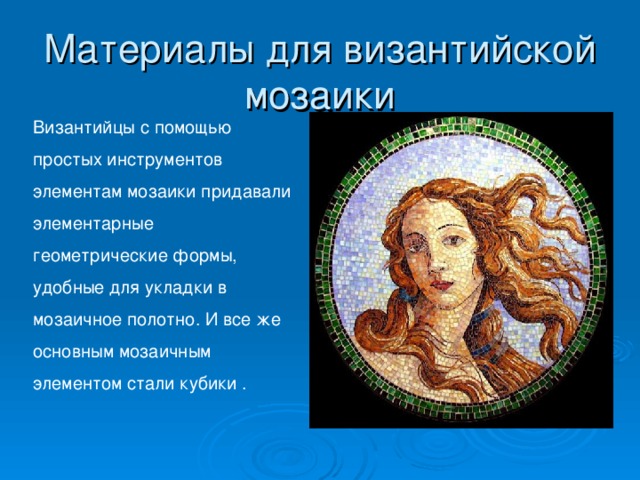 Материалы для византийской мозаики

Византийцы с помощью простых инструментов элементам мозаики придавали элементарные геометрические формы, удобные для укладки в мозаичное полотно. И все же основным мозаичным элементом стали кубики .